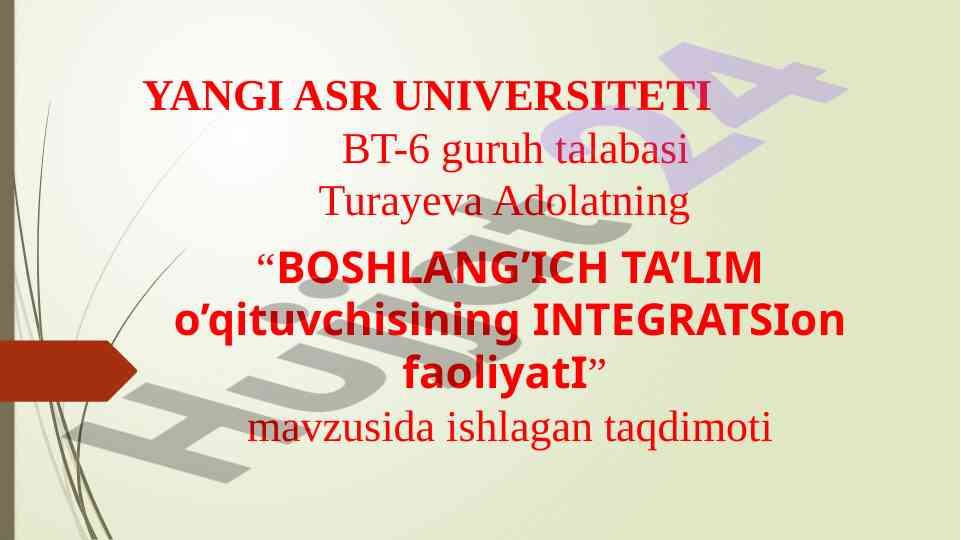 YANGI ASR UNIVERSITETI
BT-6 guruh talabasi
Turayeva Adolatning
“BOSHLANG’ICH TA’LIM o’qituvchisining INTEGRATSIon faoliyatI”
mavzusida ishlagan taqdimoti

Hujjat24